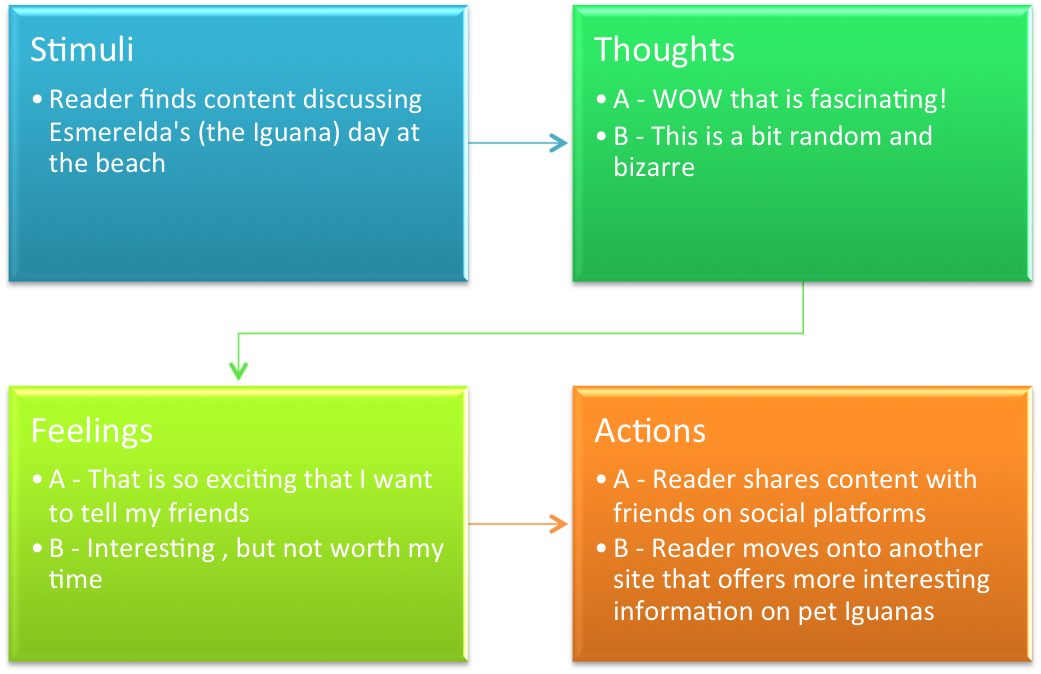 Stimuli

• Reader finds content discussing Esmerelda's (the Iguana) day at the beach

Thoughts

• A - WOW that is fascinating!
• B - This is a bit random and bizarre

Feelings

• A - That is so exciting that I want to tell my friends
• B - Interesting , but not worth my time

Actions

• A - Reader shares content with friends on social platforms
• B - Reader moves onto another site that offers more interesting information on pet Iguanas